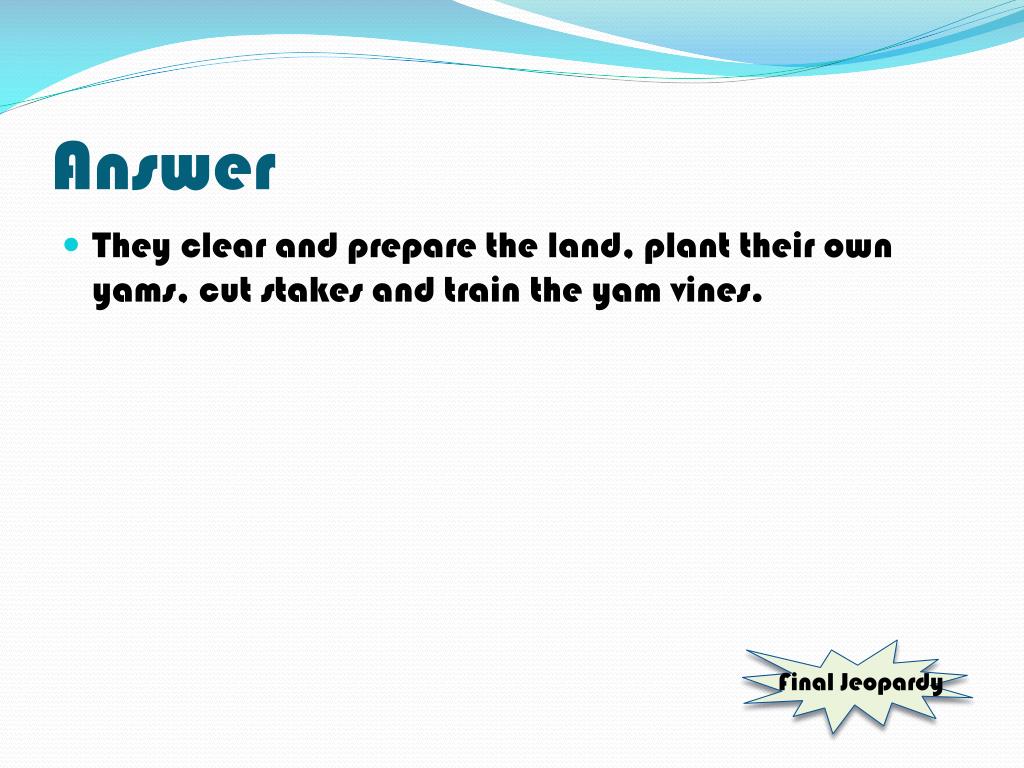 Answer

They clear and prepare the land, plant their own yams, cut stakes and train the yam vines.

Final Jeopardy